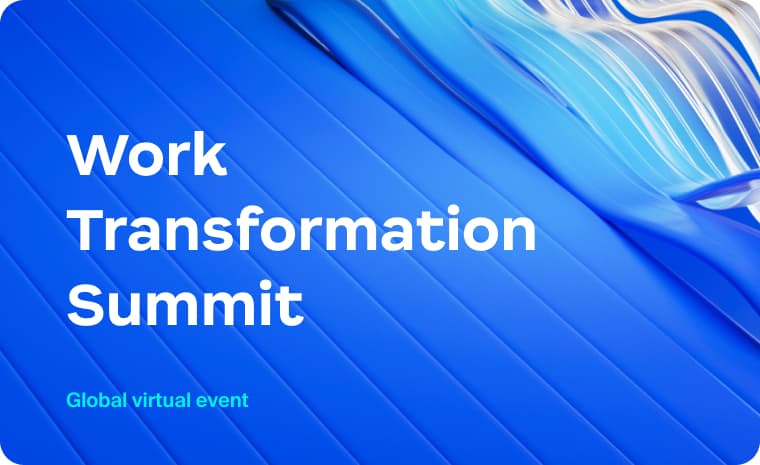 Work Transformation Summit

Global virtual event